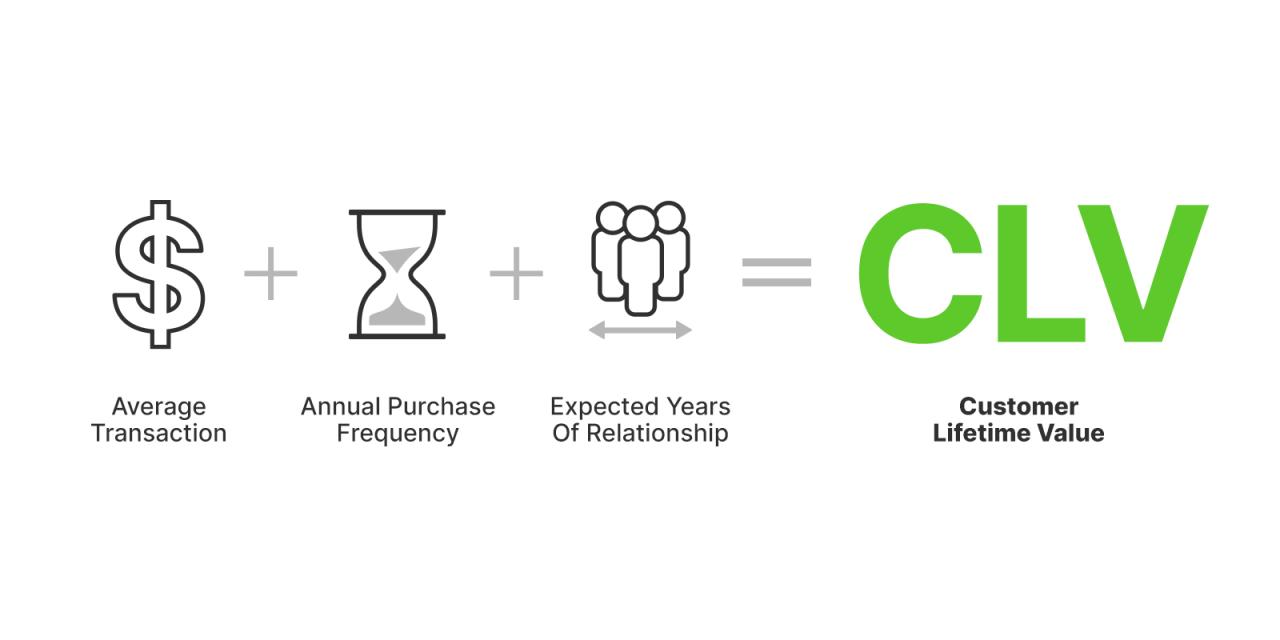 $ + + = CLV

Average Transaction

Annual Purchase Frequency

Expected Years Of Relationship

Customer Lifetime Value